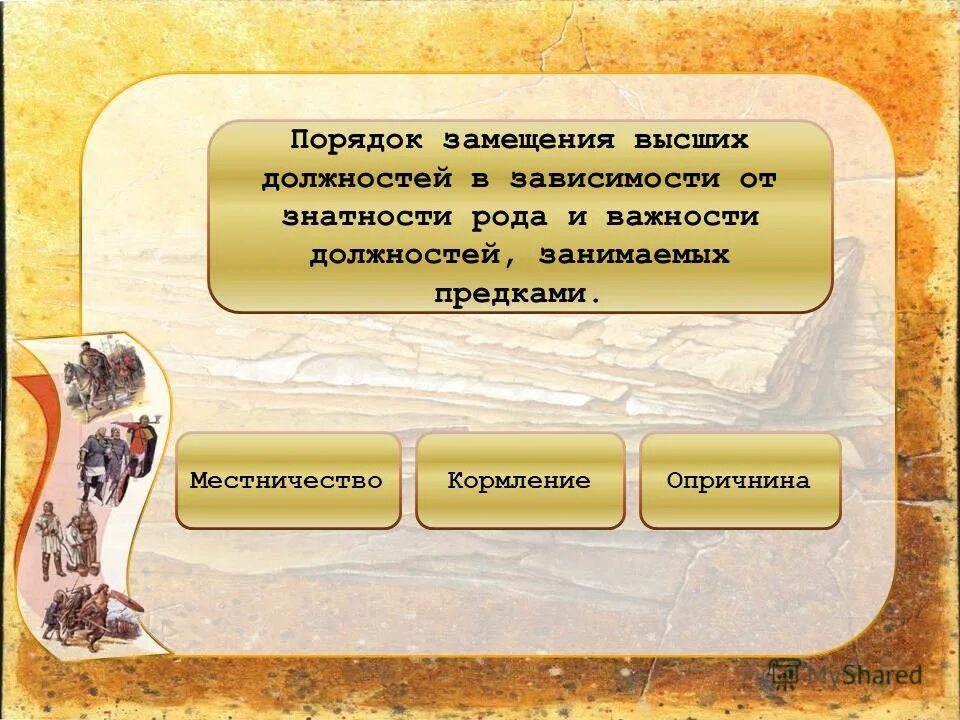 Порядок замещения высших должностей в зависимости от знатности рода и важности должностей, занимаемых предками.

Местничество

Кормление

Опричнина

MyShared